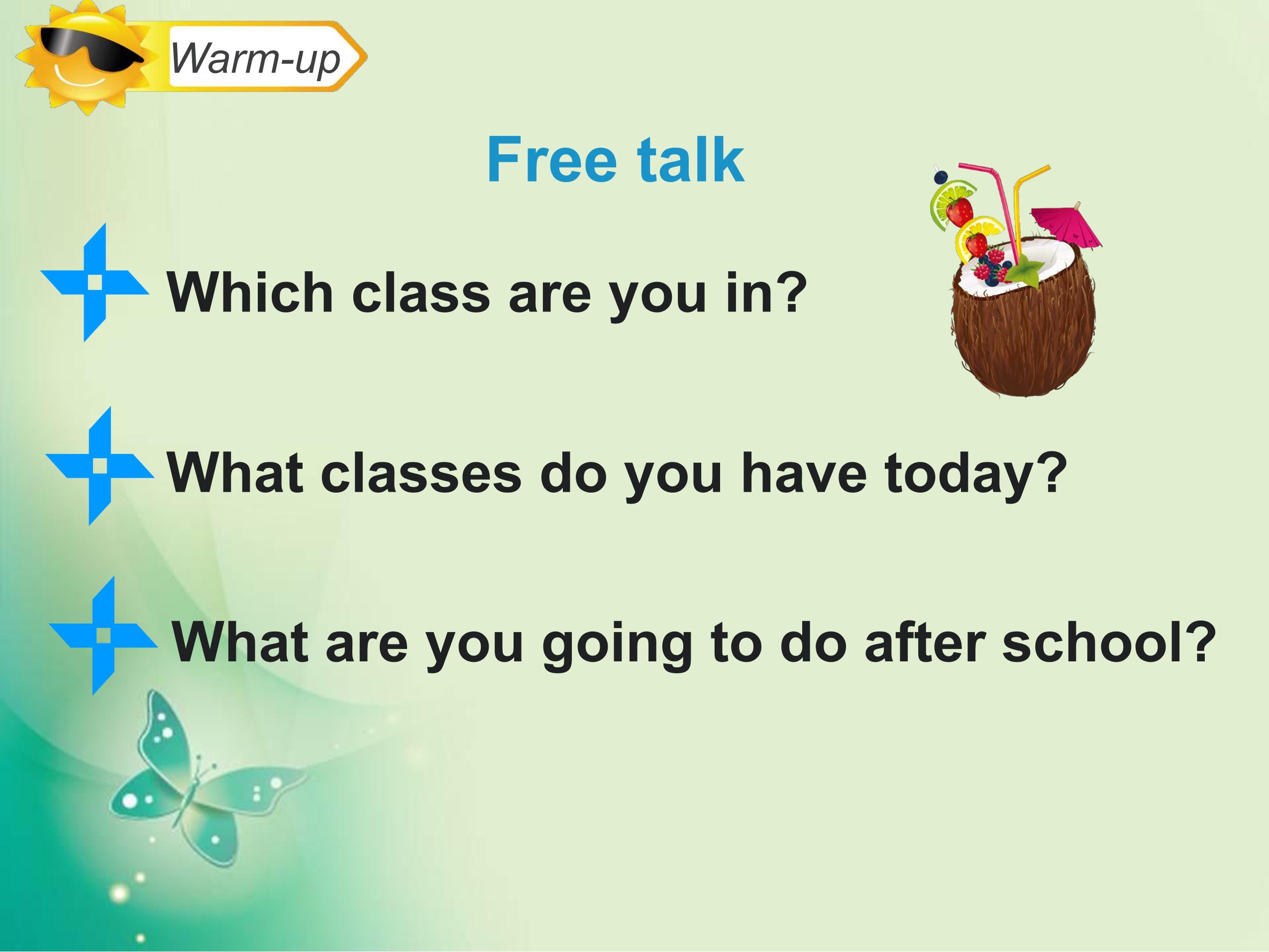 Warm-up

Free talk

Which class are you in?

What classes do you have today?

What are you going to do after school?